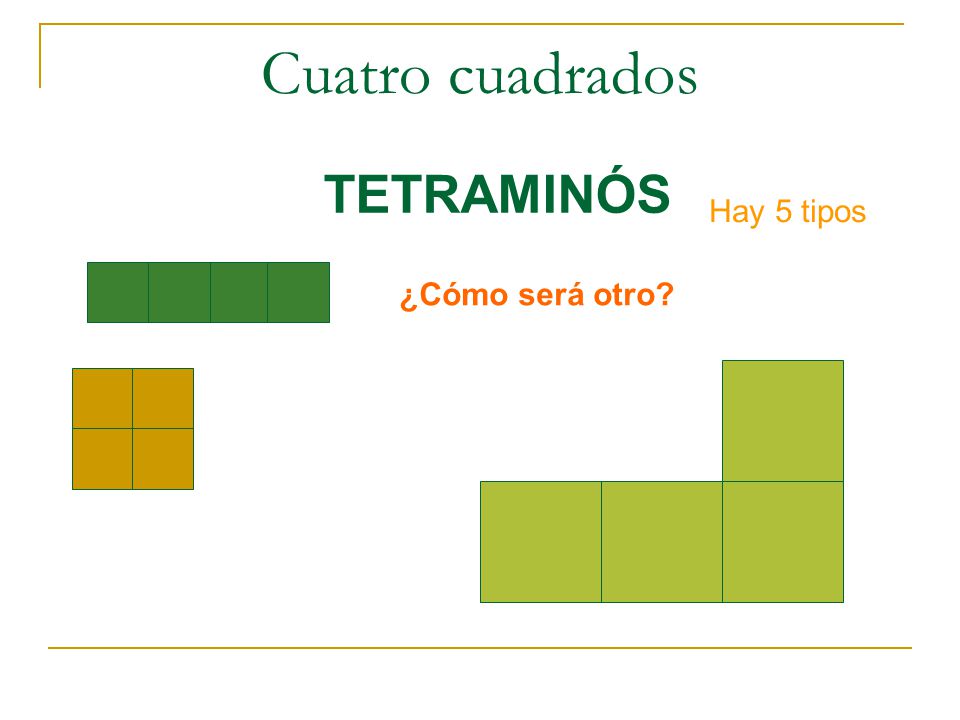 Cuatro cuadrados

TETRAMINÓS

Hay 5 tipos

¿Cómo será otro?